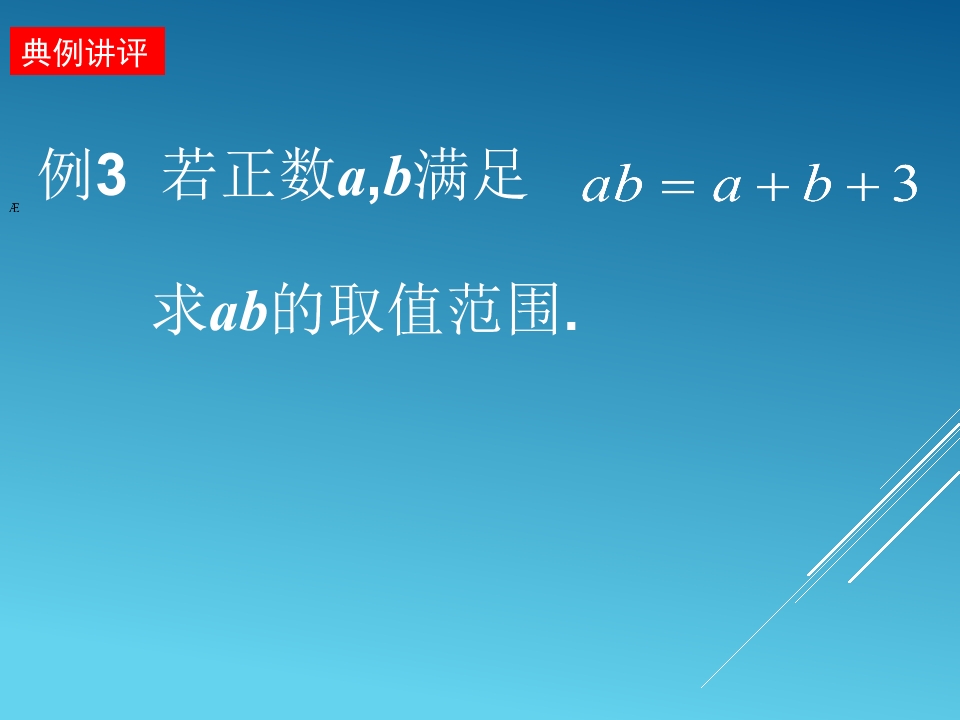 典例讲评

Æ 例3 若正数$a,b$满足 $ab=a+b+3$

求$ab$的取值范围.